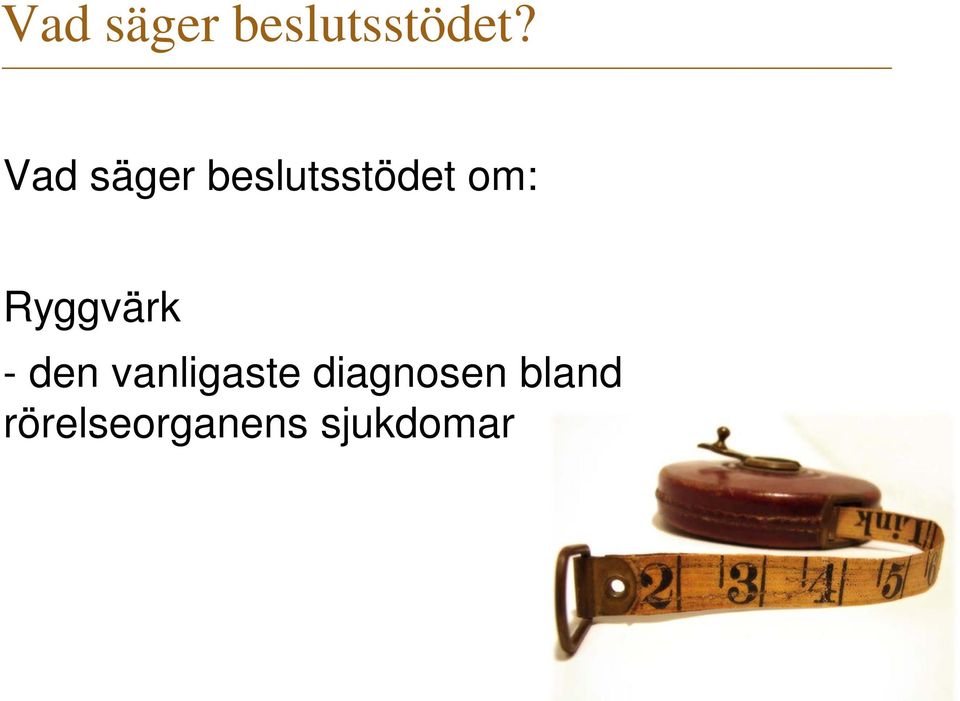 Vad säger beslutsstödet?

Vad säger beslutsstödet om:

Ryggvärk
- den vanligaste diagnosen bland rörelseorganens sjukdomar

Link
2 3 4 5 6